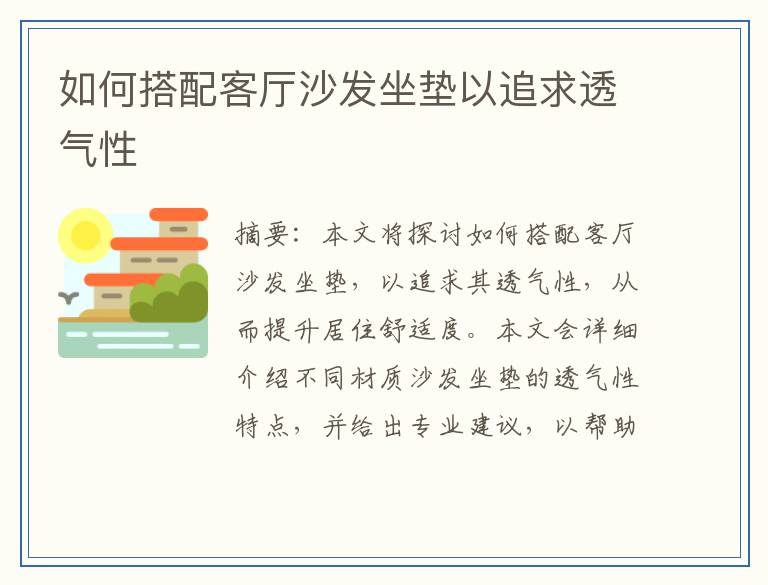 如何搭配客厅沙发坐垫以追求透气性

摘要：本文将探讨如何搭配客厅沙发坐垫，以追求其透气性，从而提升居住舒适度。本文会详细介绍不同材质沙发坐垫的透气性特点，并给出专业建议，以帮助